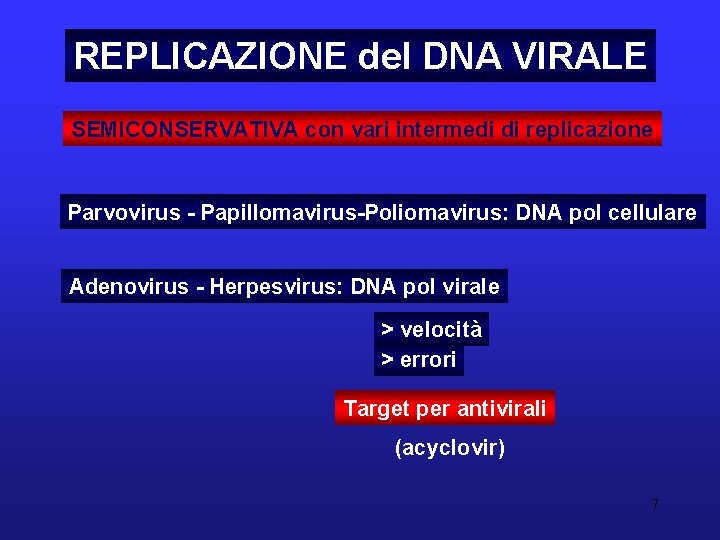 REPLICAZIONE del DNA VIRALE

SEMICONSERVATIVA con vari intermedi di replicazione

Parvovirus - Papillomavirus-Poliomavirus: DNA pol cellulare

Adenovirus - Herpesvirus: DNA pol virale

> velocità
> errori

Target per antivirali

(acyclovir)

7